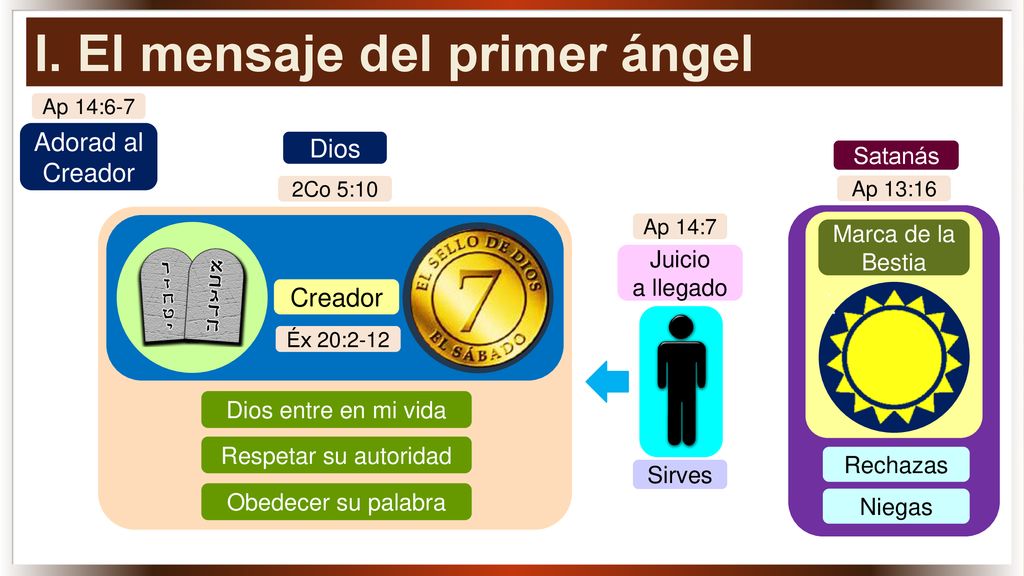 I. El mensaje del primer ángel

Ap 14:6-7

Adorad al Creador

Dios

2Co 5:10

Creador

Éx 20:2-12

EL SELLO DE DIOS 7 EL SÁBADO

Dios entre en mi vida

Respetar su autoridad

Obedecer su palabra

Ap 14:7

Juicio a llegado

Sirves

Satanás

Ap 13:16

Marca de la Bestia

Rechazas

Niegas